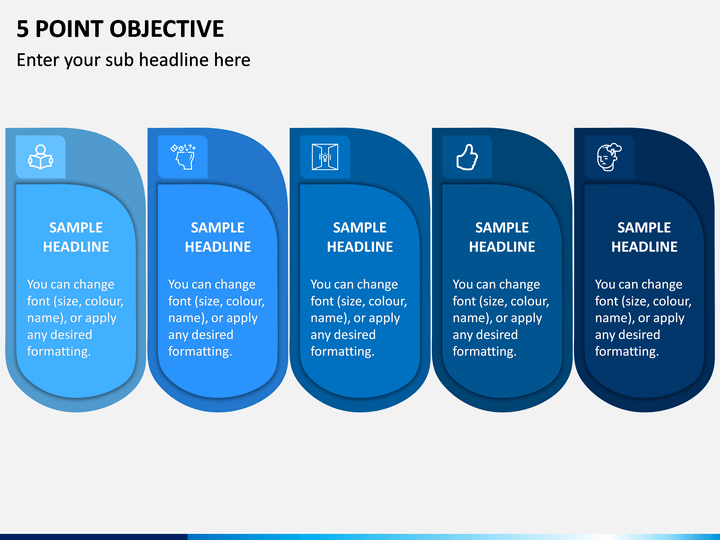 5 POINT OBJECTIVE

Enter your sub headline here

SAMPLE HEADLINE

You can change font (size, colour, name), or apply any desired formatting.

SAMPLE HEADLINE

You can change font (size, colour, name), or apply any desired formatting.

SAMPLE HEADLINE

You can change font (size, colour, name), or apply any desired formatting.

SAMPLE HEADLINE

You can change font (size, colour, name), or apply any desired formatting.

SAMPLE HEADLINE

You can change font (size, colour, name), or apply any desired formatting.